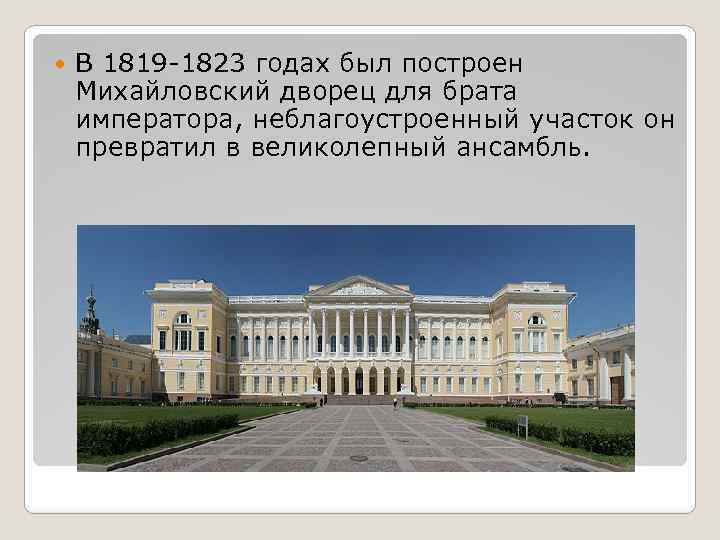 В 1819-1823 годах был построен Михайловский дворец для брата императора, неблагоустроенный участок он превратил в великолепный ансамбль.